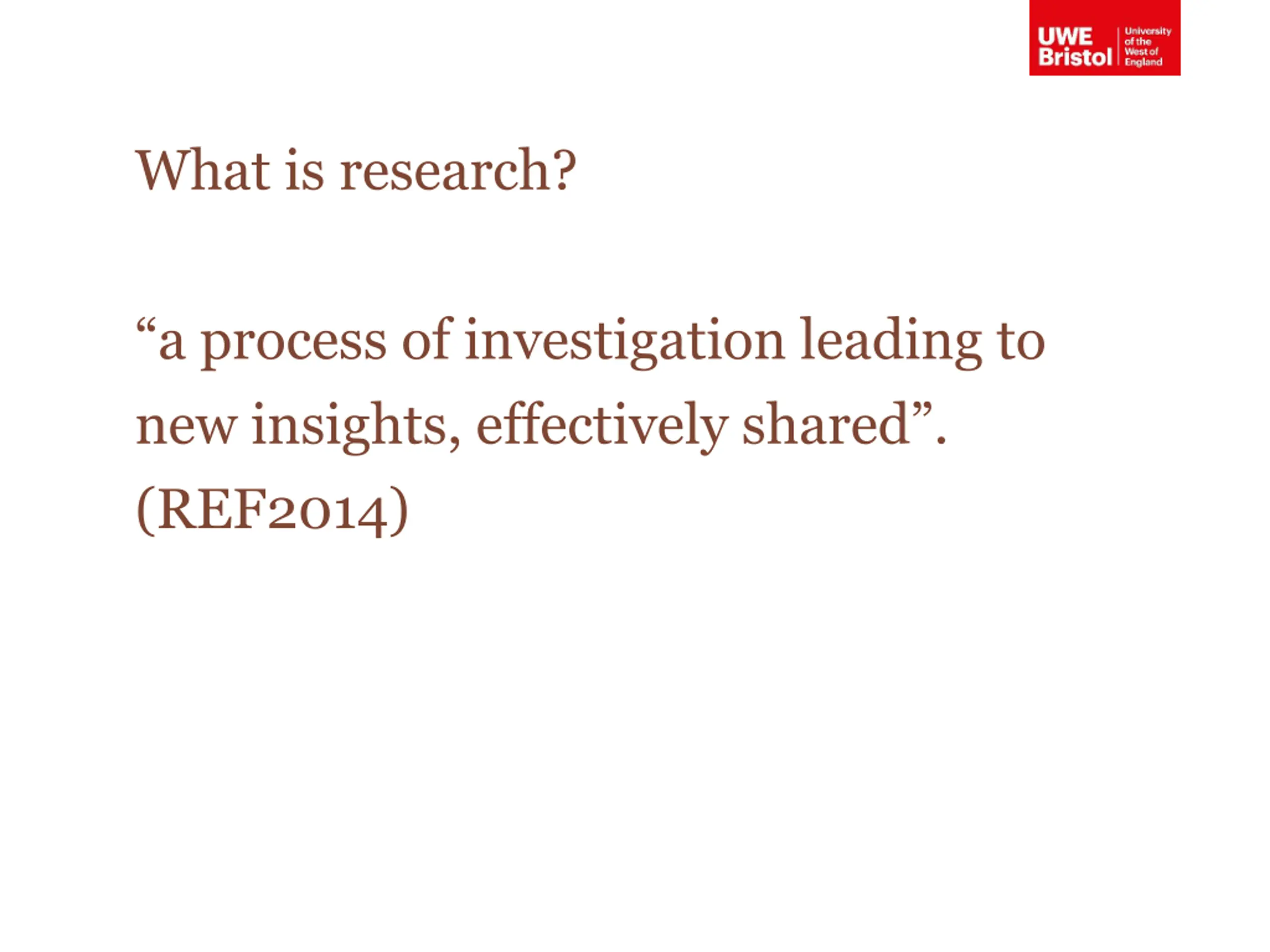 UWE Bristol University of the West of England

What is research?

“a process of investigation leading to new insights, effectively shared”. (REF2014)